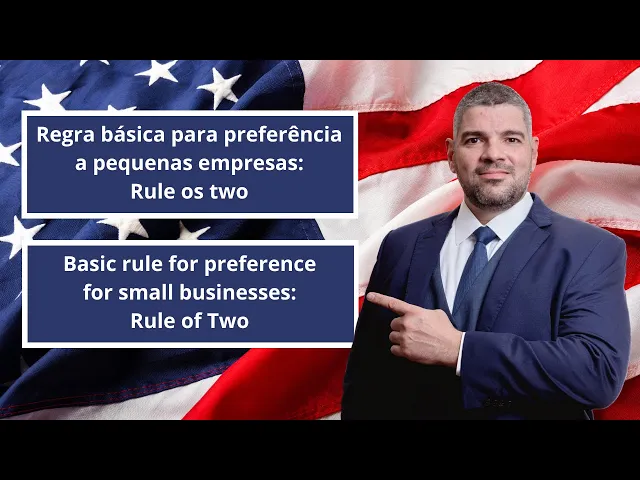 Regra básica para preferência a pequenas empresas: Rule os two

Basic rule for preference for small businesses: Rule of Two